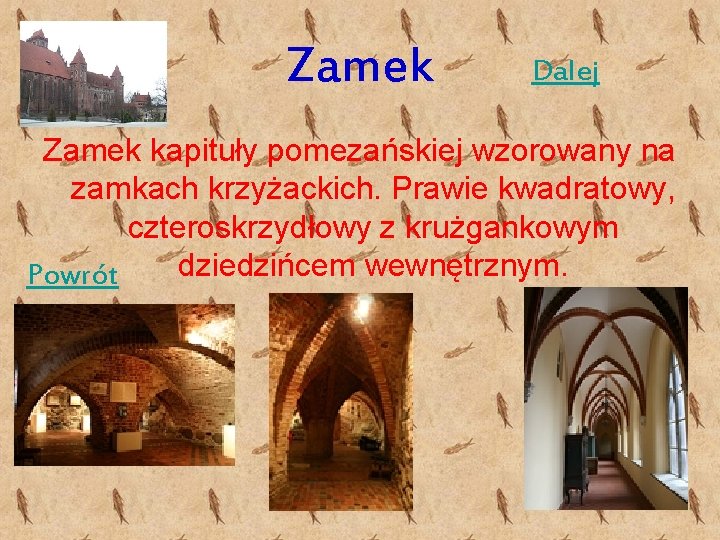 Zamek

Dalej

Zamek kapituły pomezańskiej wzorowany na zamkach krzyżackich. Prawie kwadratowy, czteroskrzydłowy z krużgankowym dziedzińcem wewnętrznym.

Powrót